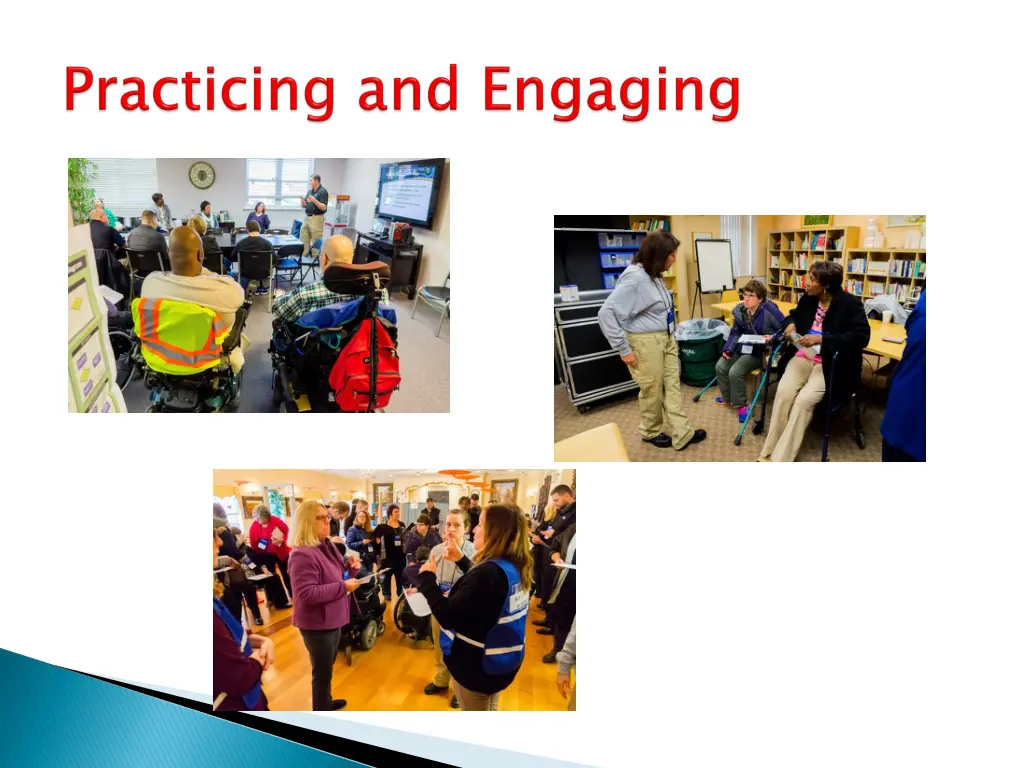 Practicing and Engaging